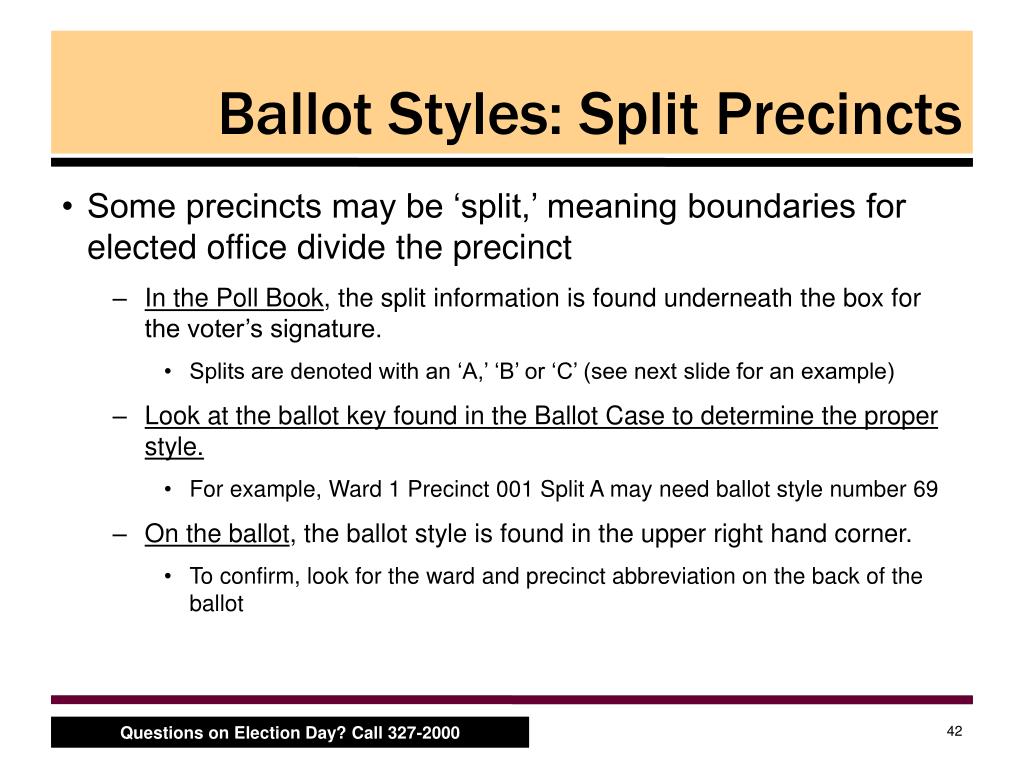 Ballot Styles: Split Precincts

• Some precincts may be ‘split,’ meaning boundaries for elected office divide the precinct

– In the Poll Book, the split information is found underneath the box for the voter’s signature.

• Splits are denoted with an ‘A,’ ‘B’ or ‘C’ (see next slide for an example)

– Look at the ballot key found in the Ballot Case to determine the proper style.

• For example, Ward 1 Precinct 001 Split A may need ballot style number 69

– On the ballot, the ballot style is found in the upper right hand corner.

• To confirm, look for the ward and precinct abbreviation on the back of the ballot

Questions on Election Day? Call 327-2000

42